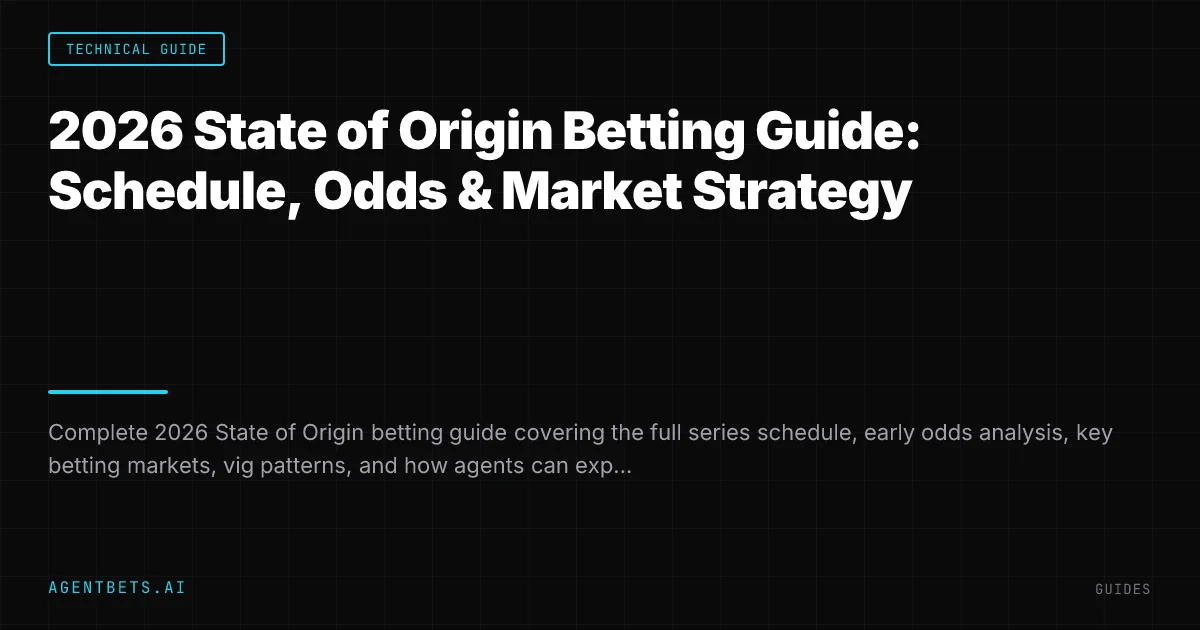 TECHNICAL GUIDE

2026 State of Origin Betting Guide: Schedule, Odds & Market Strategy

Complete 2026 State of Origin betting guide covering the full series schedule, early odds analysis, key betting markets, vig patterns, and how agents can exp...

AGENTBETS.AI

GUIDES